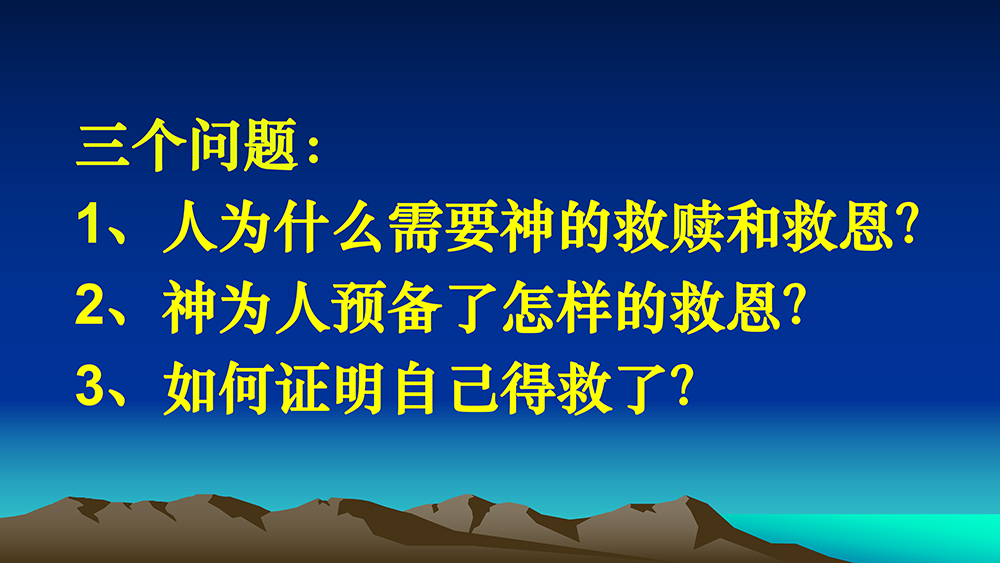 三个问题：
1、人为什么需要神的救赎和救恩?
2、神为人预备了怎样的救恩?
3、如何证明自己得救了?